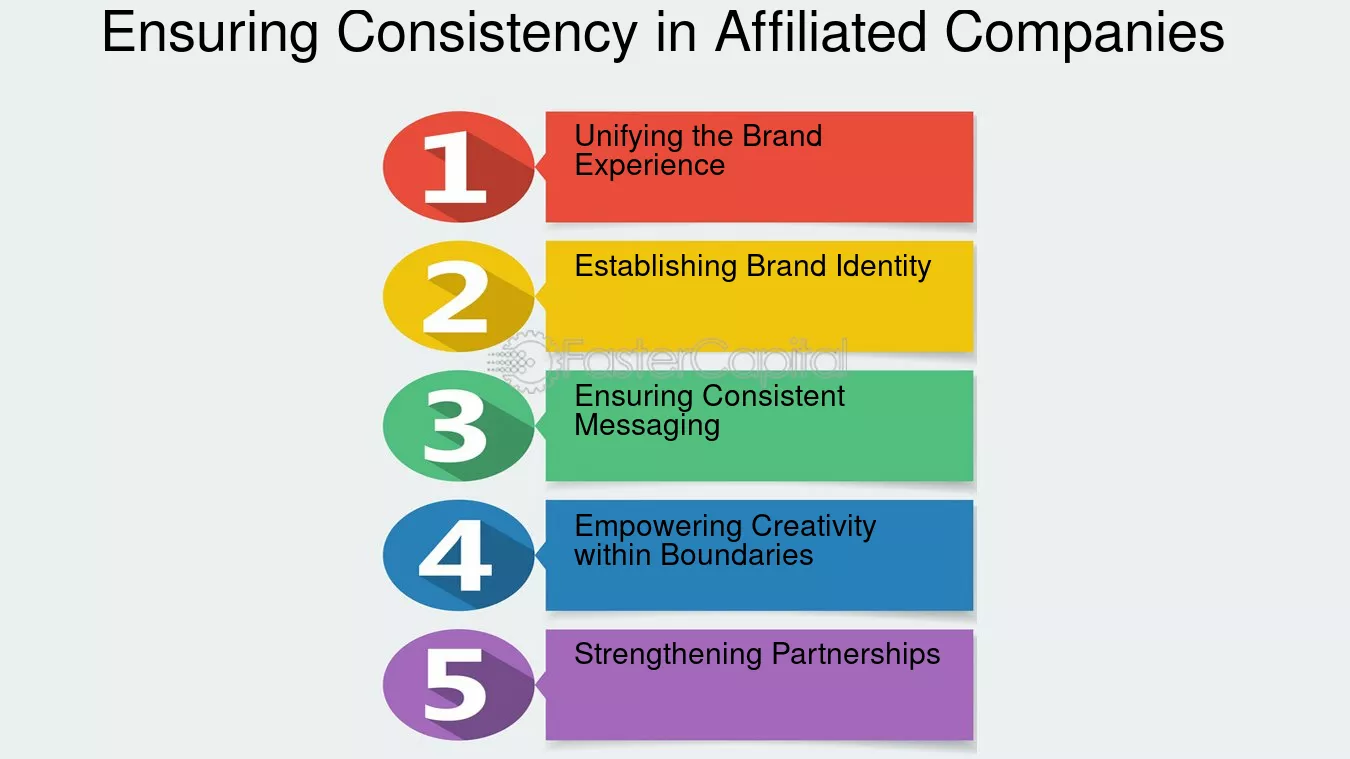 Ensuring Consistency in Affiliated Companies

1
Unifying the Brand Experience

2
Establishing Brand Identity

3
Ensuring Consistent Messaging

4
Empowering Creativity within Boundaries

5
Strengthening Partnerships

FasterCapital